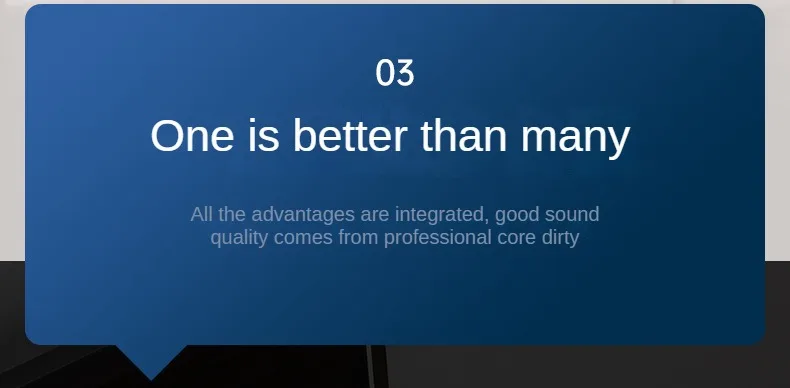 03

One is better than many

All the advantages are integrated, good sound quality comes from professional core dirty